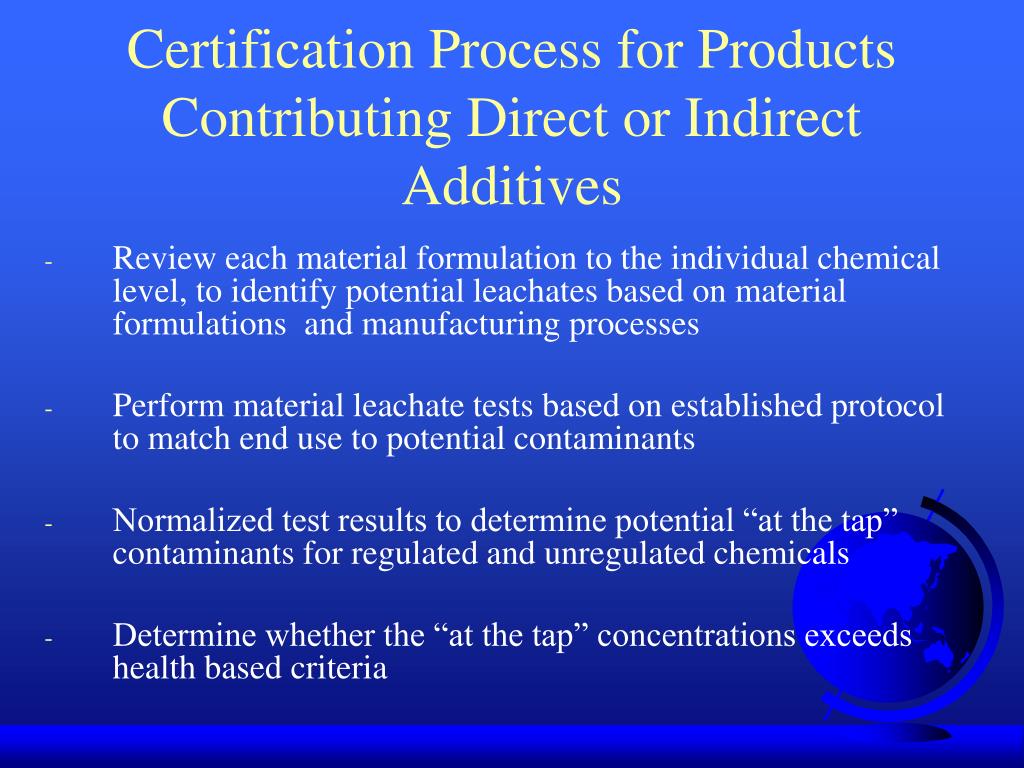 Certification Process for Products Contributing Direct or Indirect Additives

- Review each material formulation to the individual chemical level, to identify potential leachates based on material formulations  and manufacturing processes

- Perform material leachate tests based on established protocol to match end use to potential contaminants

- Normalized test results to determine potential “at the tap” contaminants for regulated and unregulated chemicals

- Determine whether the “at the tap” concentrations exceeds health based criteria